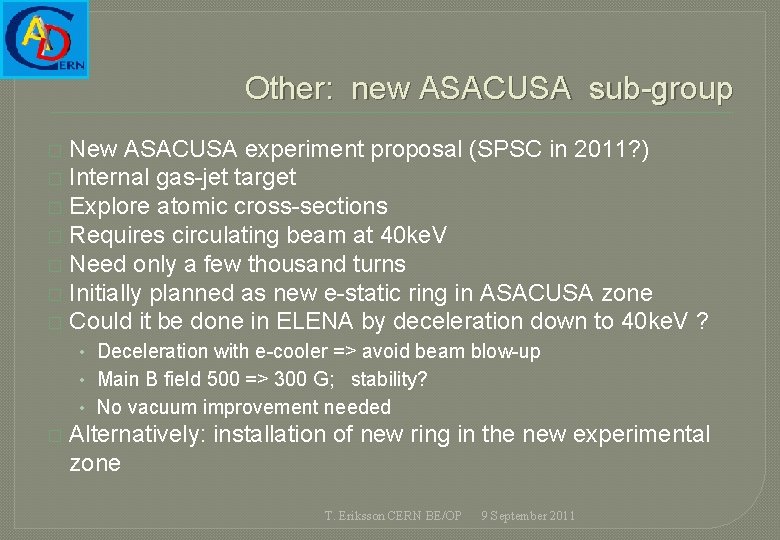 AD CERN

Other: new ASACUSA sub-group

New ASACUSA experiment proposal (SPSC in 2011?)
Internal gas-jet target
Explore atomic cross-sections
Requires circulating beam at 40keV
Need only a few thousand turns
Initially planned as new e-static ring in ASACUSA zone
Could it be done in ELENA by deceleration down to 40keV ?
• Deceleration with e-cooler => avoid beam blow-up
• Main B field 500 => 300 G; stability?
• No vacuum improvement needed
Alternatively: installation of new ring in the new experimental zone

T. Eriksson CERN BE/OP 9 September 2011